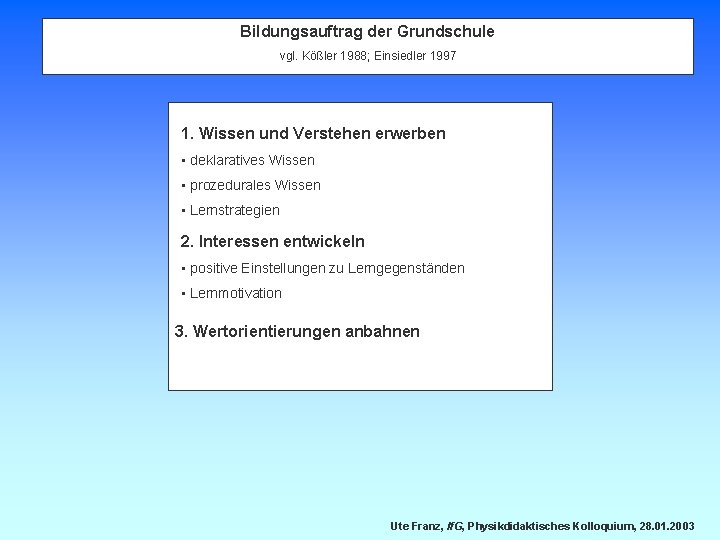 Bildungsauftrag der Grundschule

vgl. Kößler 1988; Einsiedler 1997

1. Wissen und Verstehen erwerben

▪ deklaratives Wissen

▪ prozedurales Wissen

▪ Lernstrategien

2. Interessen entwickeln

▪ positive Einstellungen zu Lerngegenständen

▪ Lernmotivation

3. Wertorientierungen anbahnen

Ute Franz, IfG, Physikdidaktisches Kolloquium, 28.01.2003